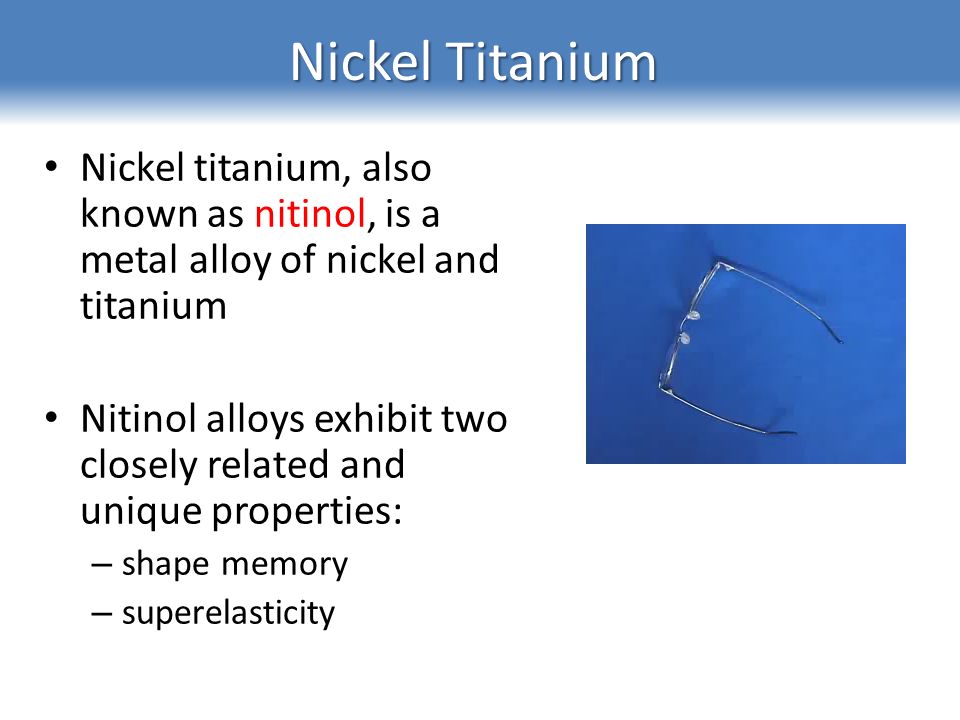 Nickel Titanium

• Nickel titanium, also known as nitinol, is a metal alloy of nickel and titanium

• Nitinol alloys exhibit two closely related and unique properties:
– shape memory
– superelasticity